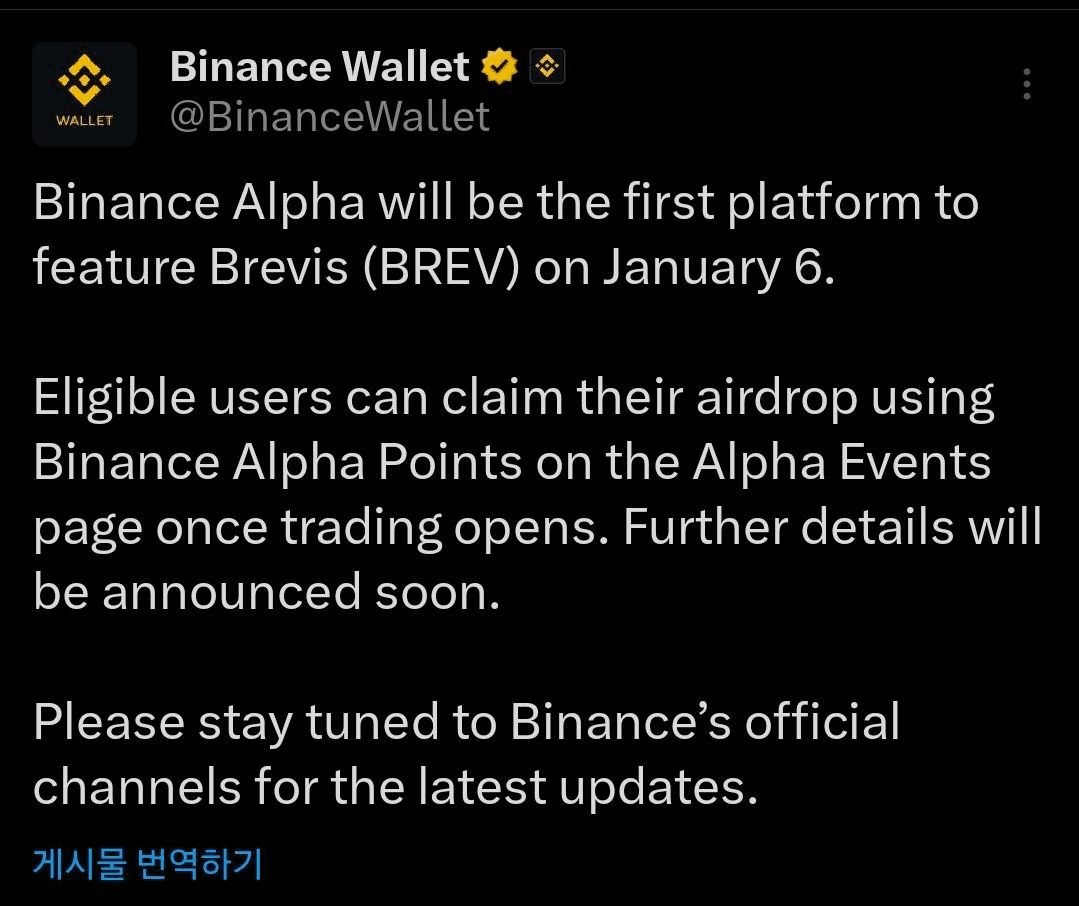 WALLET

Binance Wallet
@BinanceWallet

Binance Alpha will be the first platform to feature Brevis (BREV) on January 6.

Eligible users can claim their airdrop using Binance Alpha Points on the Alpha Events page once trading opens. Further details will be announced soon.

Please stay tuned to Binance’s official channels for the latest updates.

게시물 번역하기